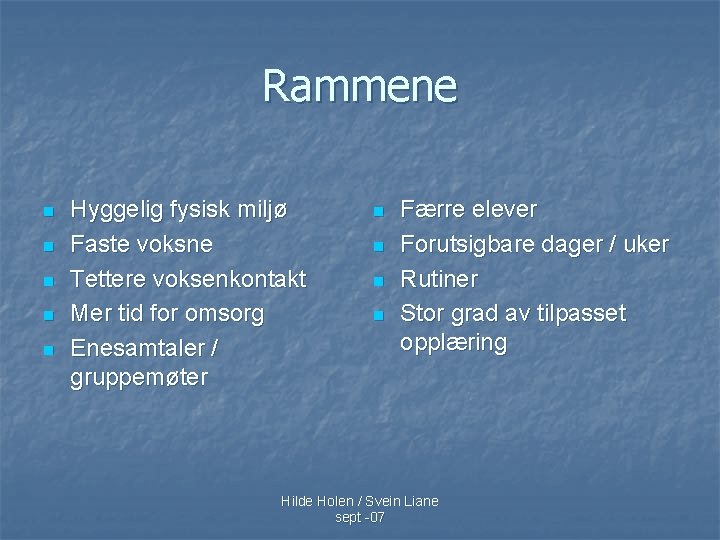 Rammene

- Hyggelig fysisk miljø
- Faste voksne
- Tettere voksenkontakt
- Mer tid for omsorg
- Enesamtaler / gruppemøter

- Færre elever
- Forutsigbare dager / uker
- Rutiner
- Stor grad av tilpasset opplæring

Hilde Holen / Svein Liane
sept -07